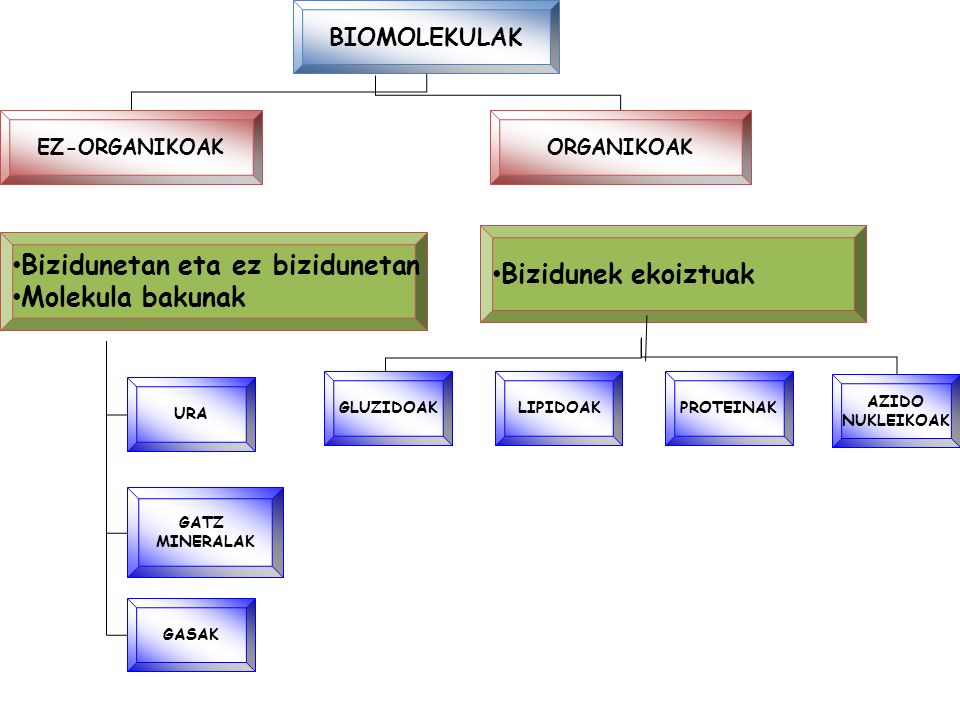 BIOMOLEKULAK

EZ-ORGANIKOAK

ORGANIKOAK

•Bizidunetan eta ez bizidunetan
•Molekula bakunak

•Bizidunek ekoiztuak

URA

GATZ MINERALAK

GASAK

GLUZIDOAK

LIPIDOAK

PROTEINAK

AZIDO NUKLEIKOAK